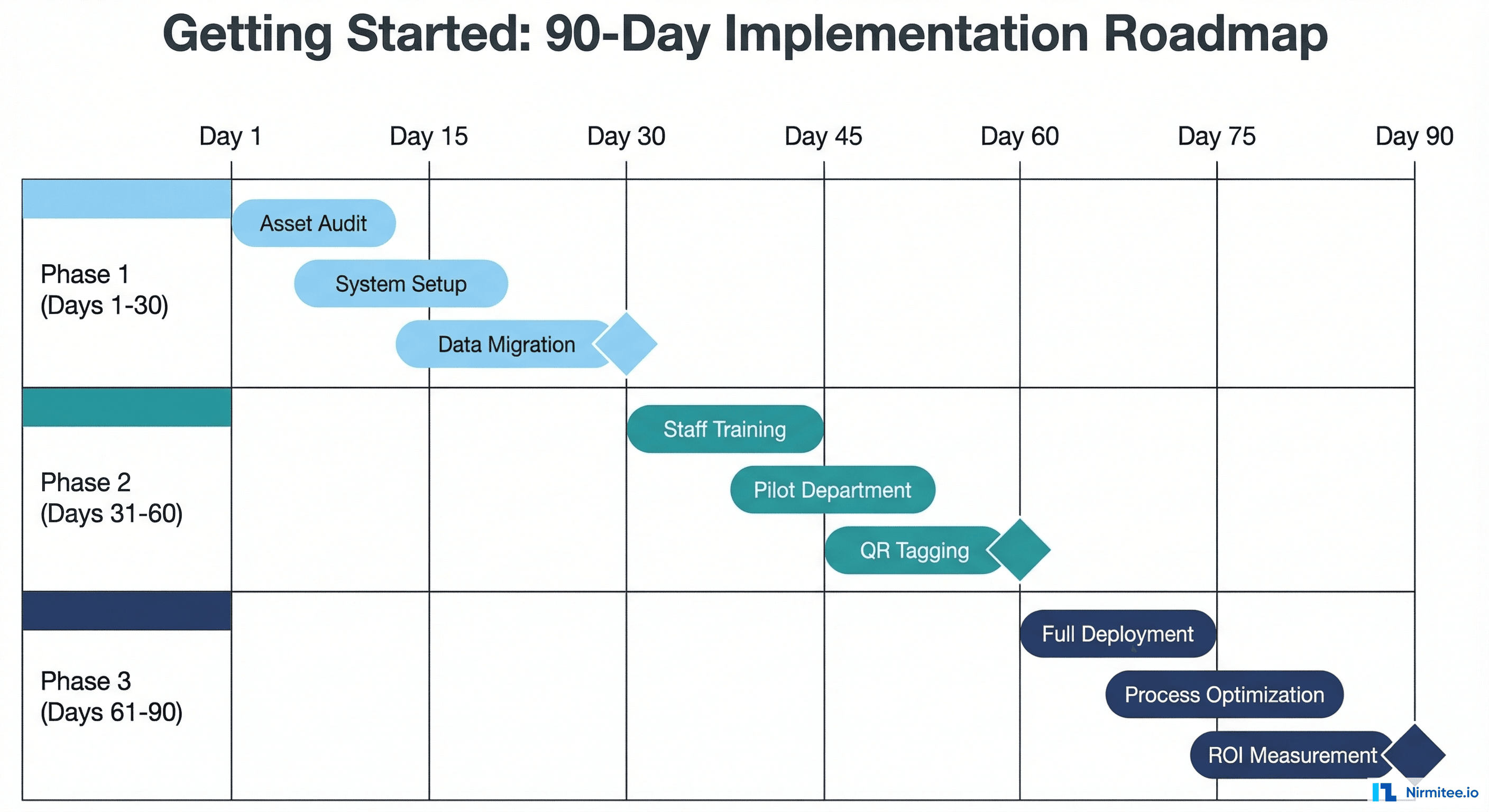 Getting Started: 90-Day Implementation Roadmap

Day 1
Day 15
Day 30
Day 45
Day 60
Day 75
Day 90

Phase 1 (Days 1-30)
Asset Audit
System Setup
Data Migration

Phase 2 (Days 31-60)
Staff Training
Pilot Department
QR Tagging

Phase 3 (Days 61-90)
Full Deployment
Process Optimization
ROI Measurement

Nirmitee.io